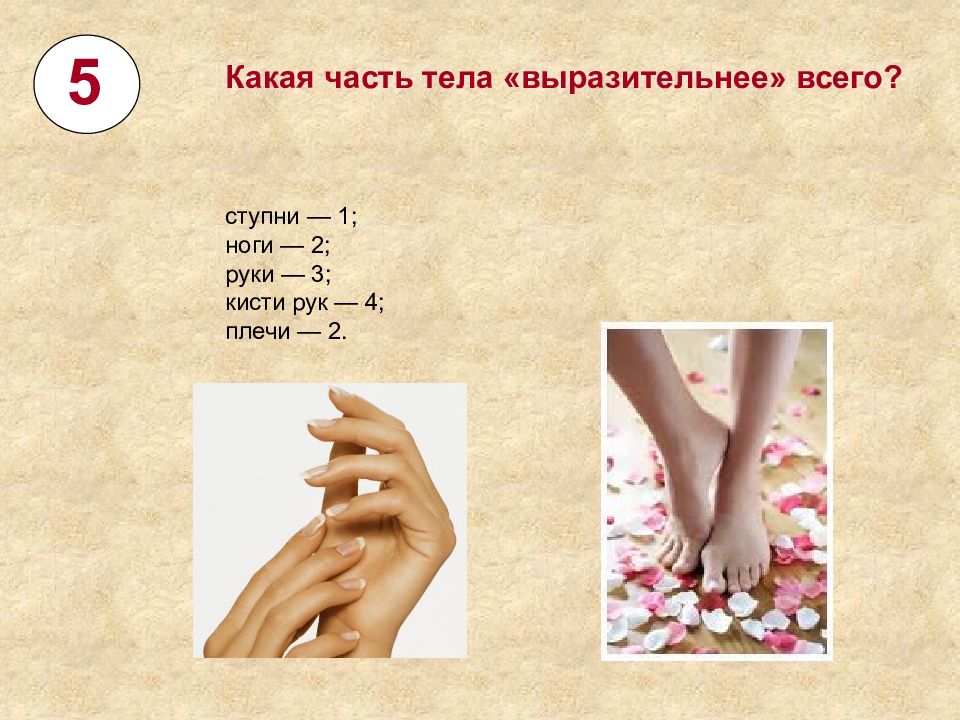 5

Какая часть тела «выразительнее» всего?

ступни — 1;
ноги — 2;
руки — 3;
кисти рук — 4;
плечи — 2.